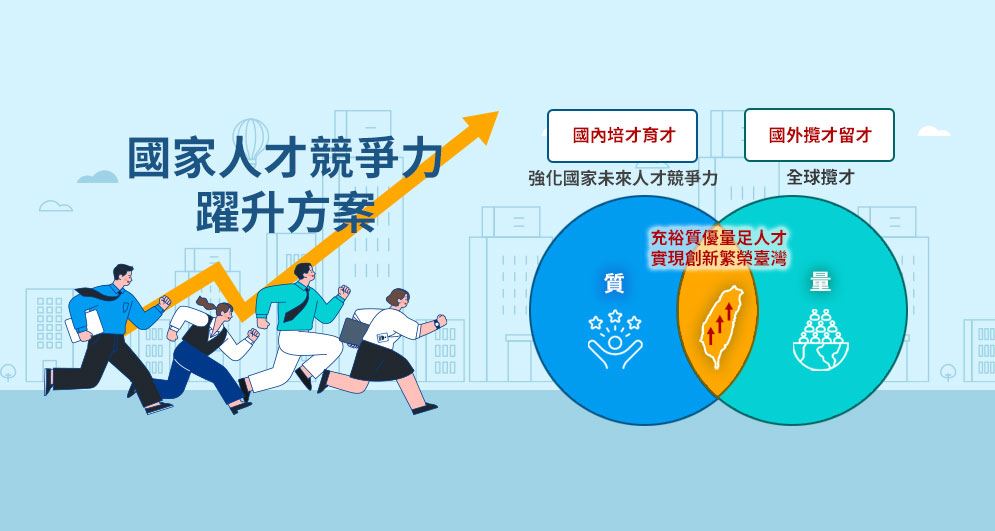 國家人才競爭力
躍升方案

國內培才育才
強化國家未來人才競爭力

國外攬才留才
全球攬才

充裕質優量足人才
實現創新繁榮臺灣

質

量